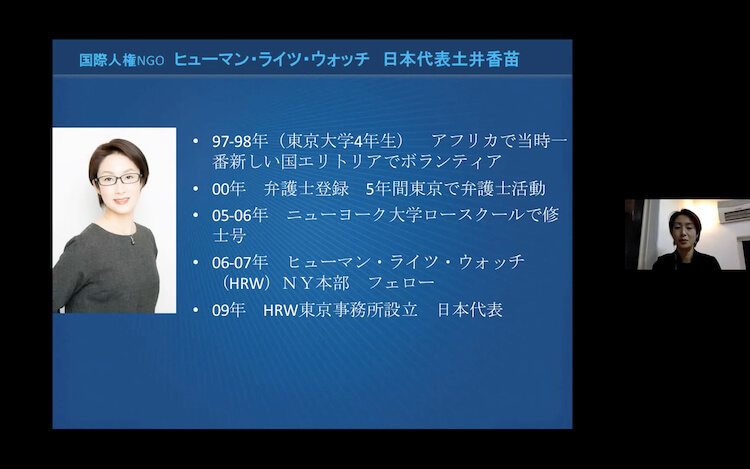 国際人権NGO　ヒューマン・ライツ・ウォッチ　日本代表土井香苗

• 97-98年（東京大学4年生）　アフリカで当時一番新しい国エリトリアでボランティア
• 00年　弁護士登録　5年間東京で弁護士活動
• 05-06年　ニューヨーク大学ロースクールで修士号
• 06-07年　ヒューマン・ライツ・ウォッチ（HRW）ＮＹ本部　フェロー
• 09年　HRW東京事務所設立　日本代表